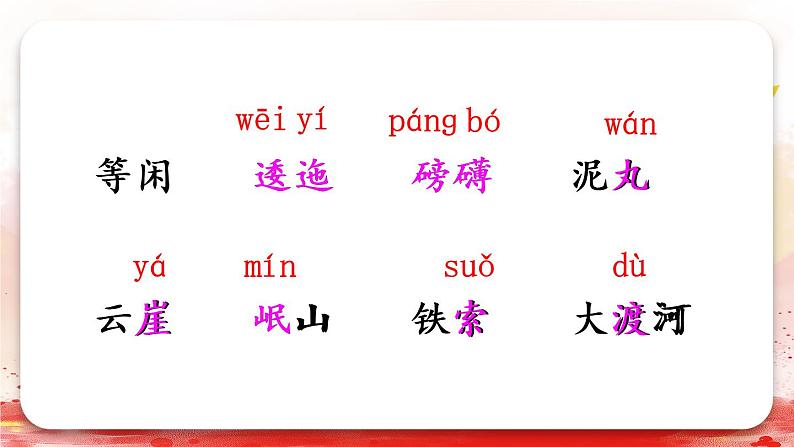 wēi yí　páng bó　wán

等闲　逶迤　磅礴　泥丸

yá　mín　suǒ　dù

云崖　岷山　铁索　大渡河